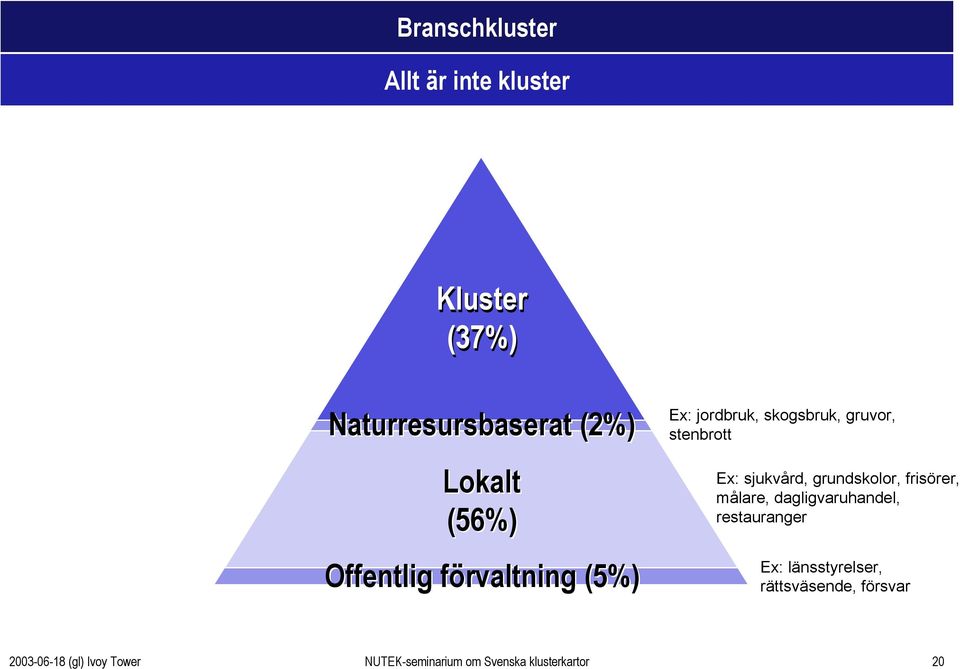 Branschkluster

Allt är inte kluster

Kluster
(37%)

Naturresursbaserat (2%)

Ex: jordbruk, skogsbruk, gruvor, stenbrott

Lokalt
(56%)

Ex: sjukvård, grundskolor, frisörer, målare, dagligvaruhandel, restauranger

Offentlig förvaltning (5%)

Ex: länsstyrelser, rättsväsende, försvar

2003-06-18 (gl) Ivoy Tower

NUTEK-seminarium om Svenska klusterkartor

20